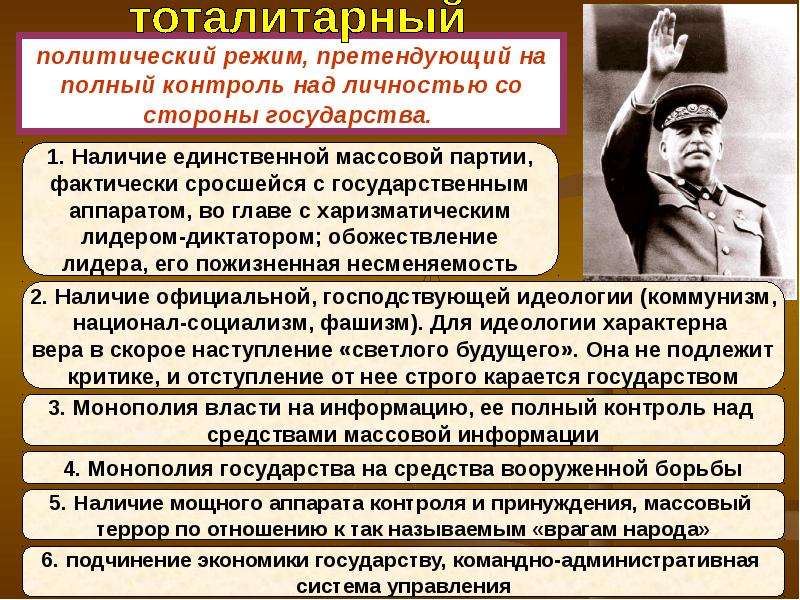 тоталитарный

политический режим, претендующий на полный контроль над личностью со стороны государства.

1. Наличие единственной массовой партии, фактически сросшейся с государственным аппаратом, во главе с харизматическим лидером-диктатором; обожествление лидера, его пожизненная несменяемость

2. Наличие официальной, господствующей идеологии (коммунизм, национал-социализм, фашизм). Для идеологии характерна вера в скорое наступление «светлого будущего». Она не подлежит критике, и отступление от нее строго карается государством

3. Монополия власти на информацию, ее полный контроль над средствами массовой информации

4. Монополия государства на средства вооруженной борьбы

5. Наличие мощного аппарата контроля и принуждения, массовый террор по отношению к так называемым «врагам народа»

6. подчинение экономики государству, командно-административная система управления